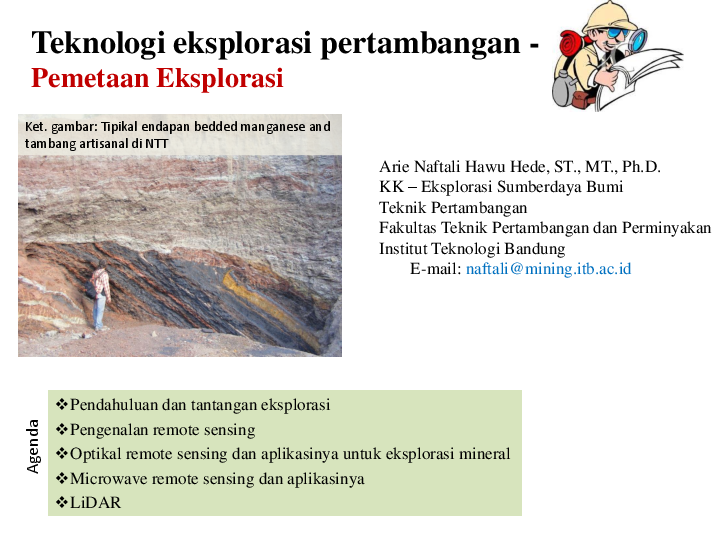 Teknologi eksplorasi pertambangan -
Pemetaan Eksplorasi

Ket. gambar: Tipikal endapan bedded manganese and tambang artisanal di NTT

Arie Naftali Hawu Hede, ST., MT., Ph.D.
KK – Eksplorasi Sumberdaya Bumi
Teknik Pertambangan
Fakultas Teknik Pertambangan dan Perminyakan
Institut Teknologi Bandung
E-mail: naftali@mining.itb.ac.id

Agenda

❖Pendahuluan dan tantangan eksplorasi
❖Pengenalan remote sensing
❖Optikal remote sensing dan aplikasinya untuk eksplorasi mineral
❖Microwave remote sensing dan aplikasinya
❖LiDAR